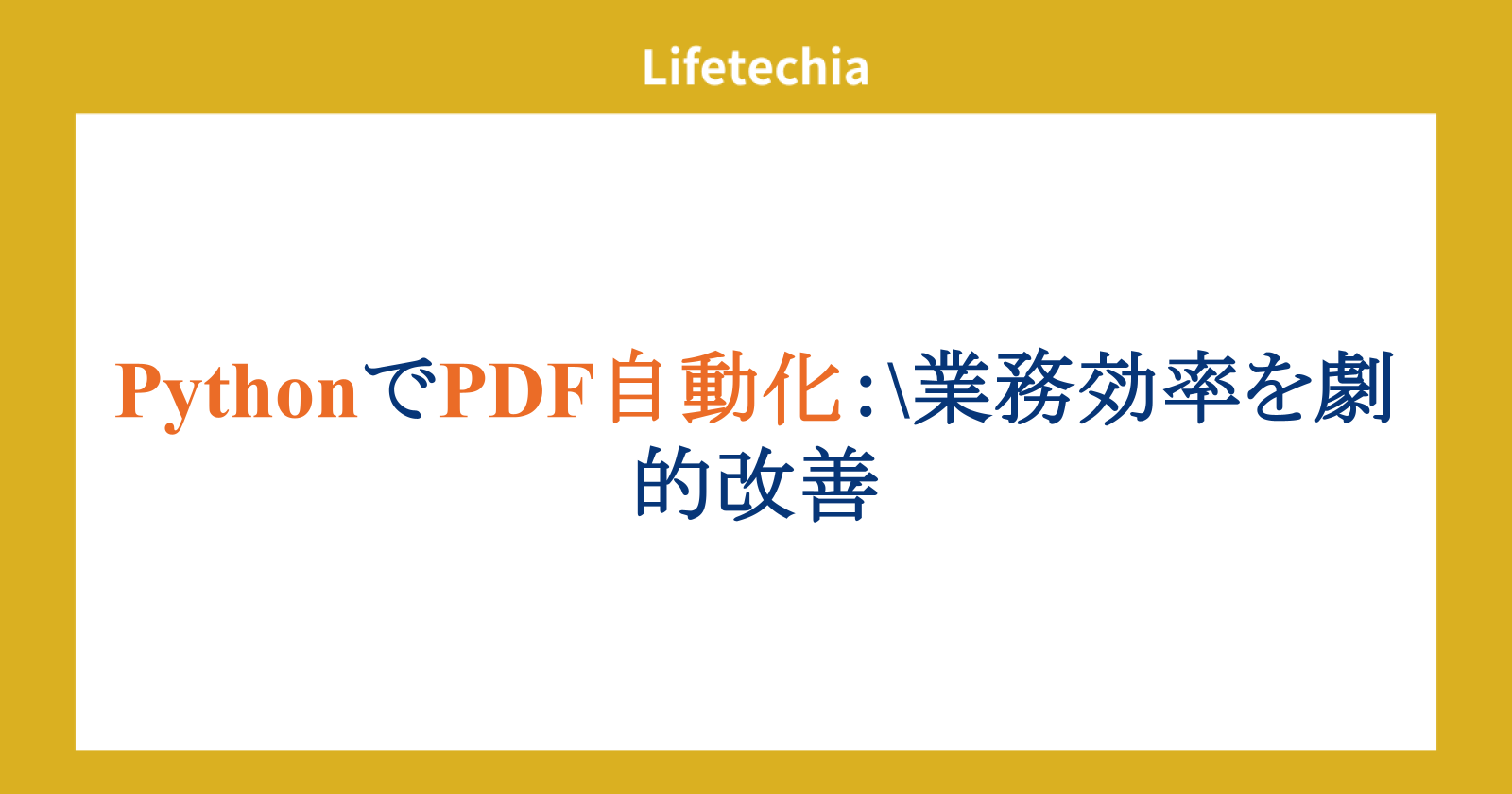 Lifetechia

PythonでPDF自動化:\業務効率を劇的改善